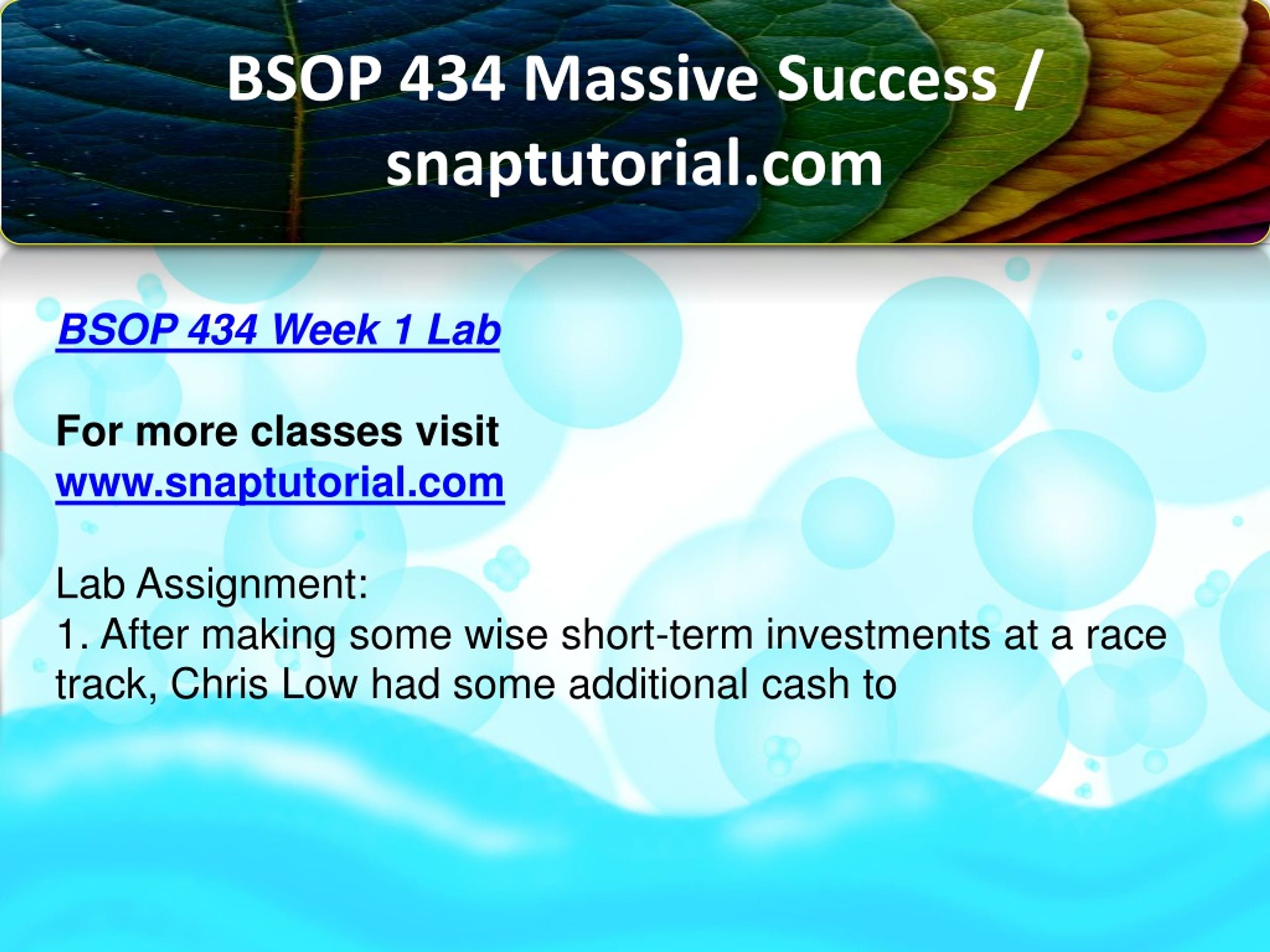 BSOP 434 Massive Success / snaptutorial.com

BSOP 434 Week 1 Lab

For more classes visit
www.snaptutorial.com

Lab Assignment:
1. After making some wise short-term investments at a race track, Chris Low had some additional cash to